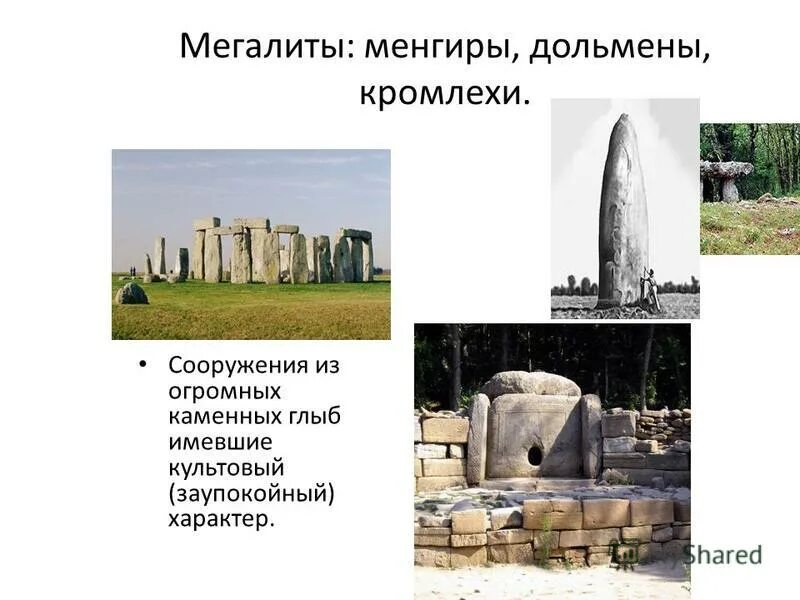 Мегалиты: менгиры, дольмены, кромлехи.

• Сооружения из огромных каменных глыб имевшие культовый (заупокойный) характер.

Shared